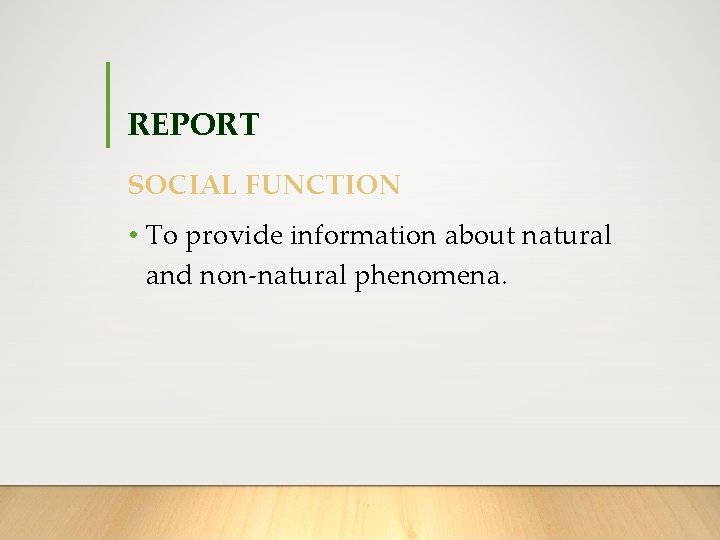 REPORT

SOCIAL FUNCTION

• To provide information about natural and non-natural phenomena.